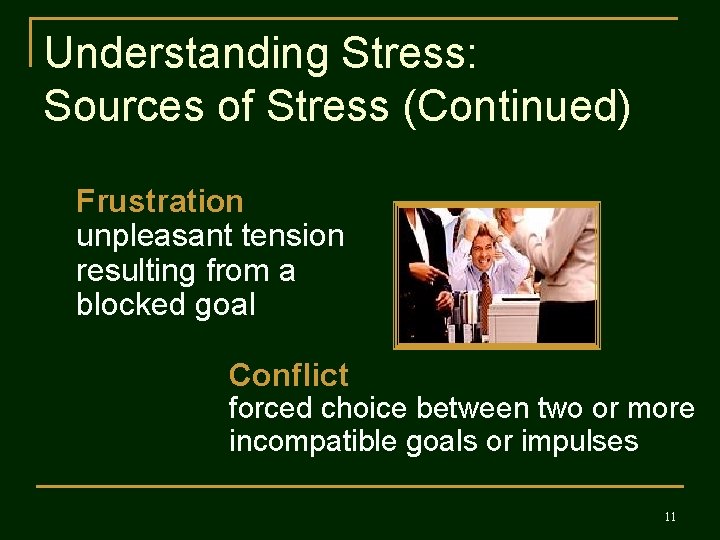 Understanding Stress: Sources of Stress (Continued)

Frustration
unpleasant tension resulting from a blocked goal

Conflict
forced choice between two or more incompatible goals or impulses

11